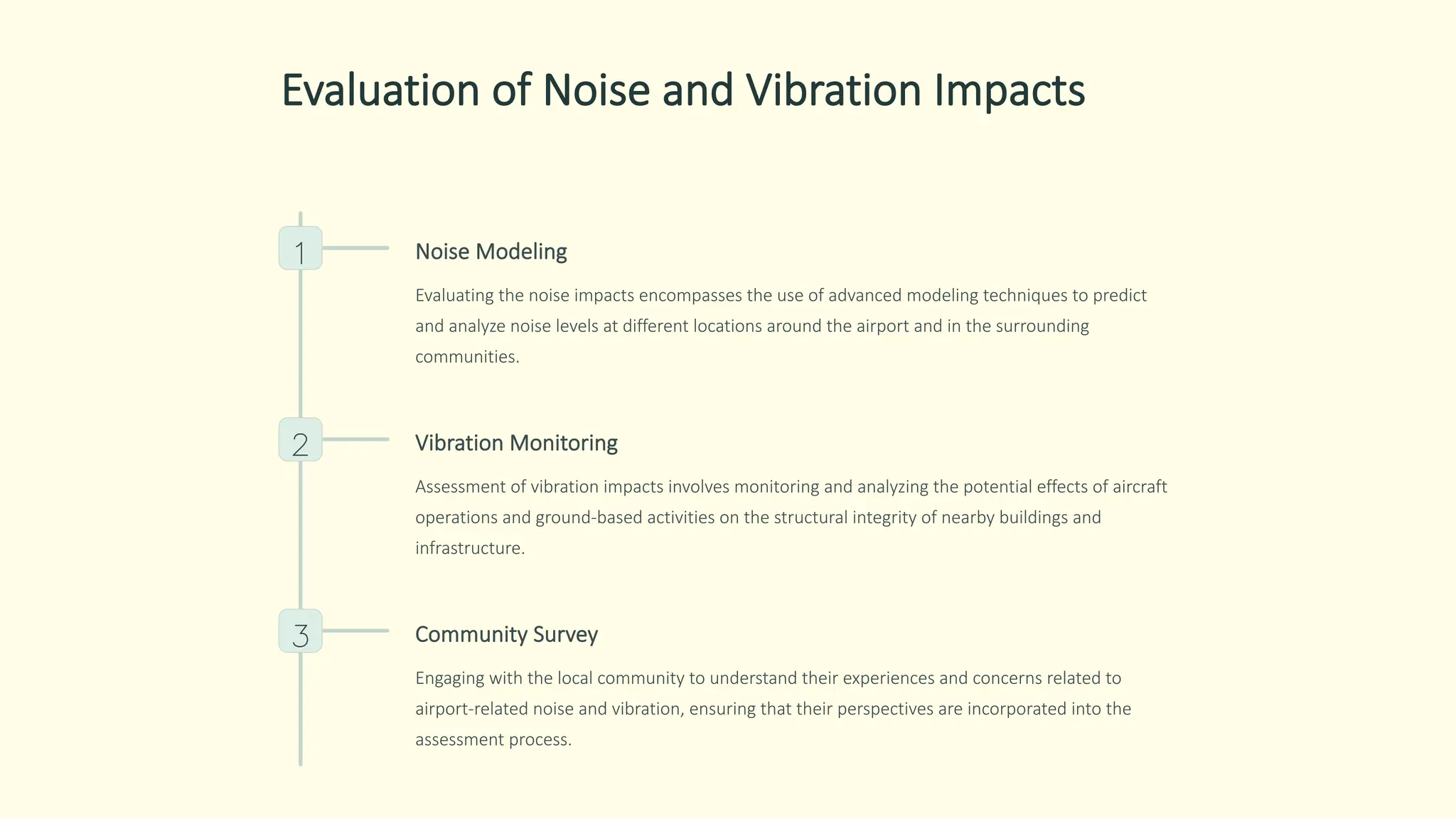 Evaluation of Noise and Vibration Impacts

1

Noise Modeling

Evaluating the noise impacts encompasses the use of advanced modeling techniques to predict and analyze noise levels at different locations around the airport and in the surrounding communities.

2

Vibration Monitoring

Assessment of vibration impacts involves monitoring and analyzing the potential effects of aircraft operations and ground-based activities on the structural integrity of nearby buildings and infrastructure.

3

Community Survey

Engaging with the local community to understand their experiences and concerns related to airport-related noise and vibration, ensuring that their perspectives are incorporated into the assessment process.